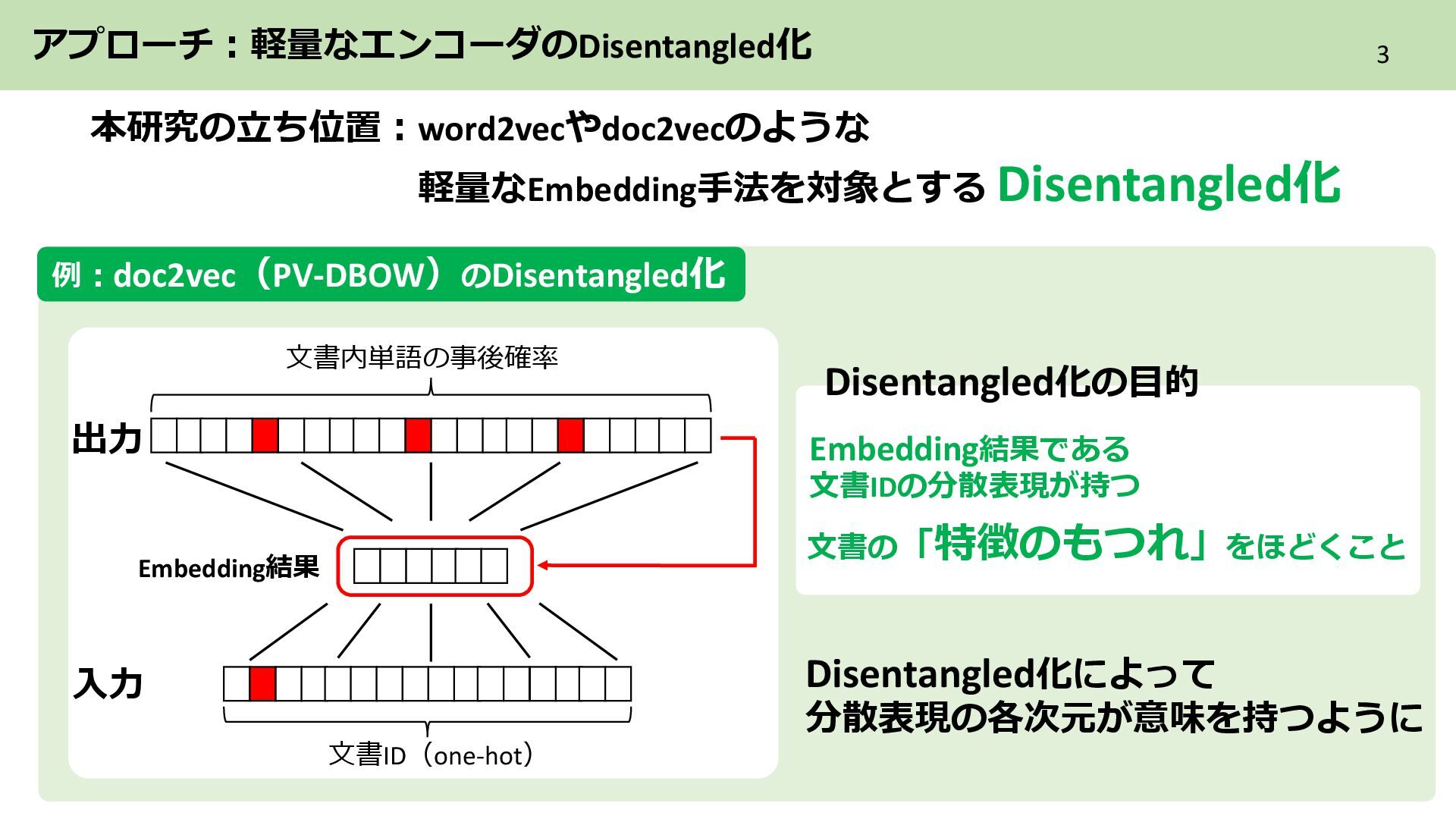 アプローチ：軽量なエンコーダのDisentangled化

3

本研究の立ち位置：word2vecやdoc2vecのような
軽量なEmbedding手法を対象とする Disentangled化

例：doc2vec（PV-DBOW）のDisentangled化

文書内単語の事後確率

出力

Embedding結果

入力

文書ID（one-hot）

Disentangled化の目的

Embedding結果である
文書IDの分散表現が持つ

文書の「特徴のもつれ」をほどくこと

Disentangled化によって
分散表現の各次元が意味を持つように